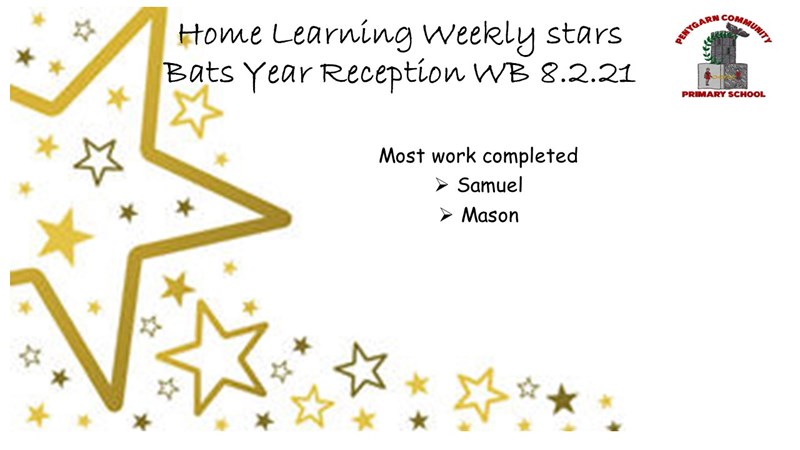 Home Learning Weekly stars
Bats Year Reception WB 8.2.21

PENYGARN COMMUNITY
PRIMARY SCHOOL

Most work completed
➢ Samuel
➢ Mason